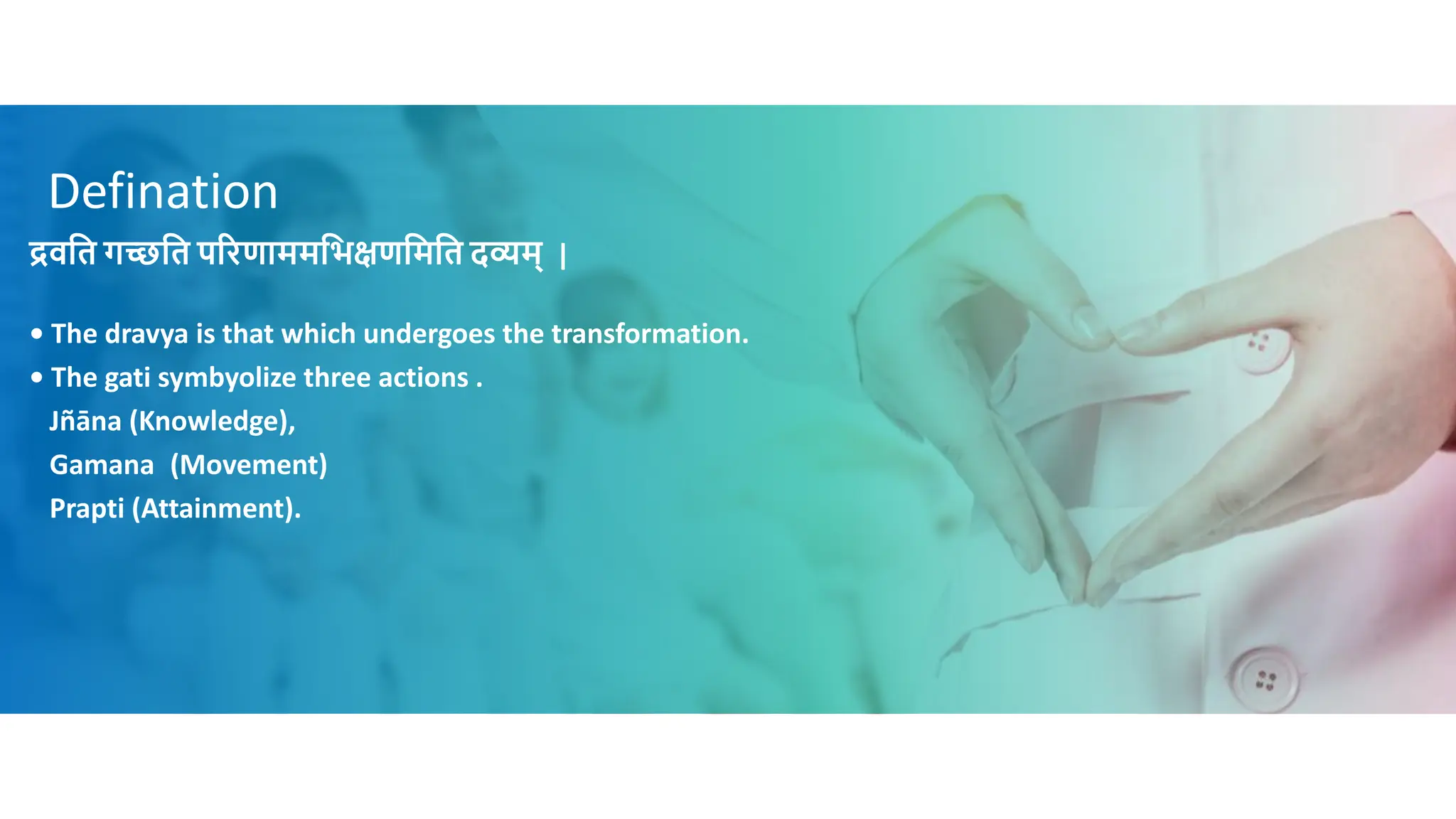 Defination

द्रवति गच्छति परिणाममभिक्षणमिति दव्यम् ।

• The dravya is that which undergoes the transformation.

• The gati symbyolize three actions .
Jñāna (Knowledge),
Gamana (Movement)
Prapti (Attainment).